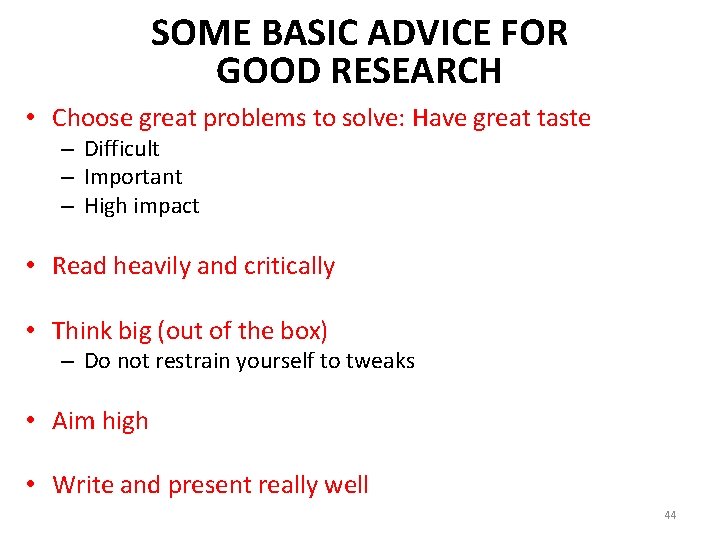 SOME BASIC ADVICE FOR GOOD RESEARCH

• Choose great problems to solve: Have great taste
– Difficult
– Important
– High impact

• Read heavily and critically

• Think big (out of the box)
– Do not restrain yourself to tweaks

• Aim high

• Write and present really well

44